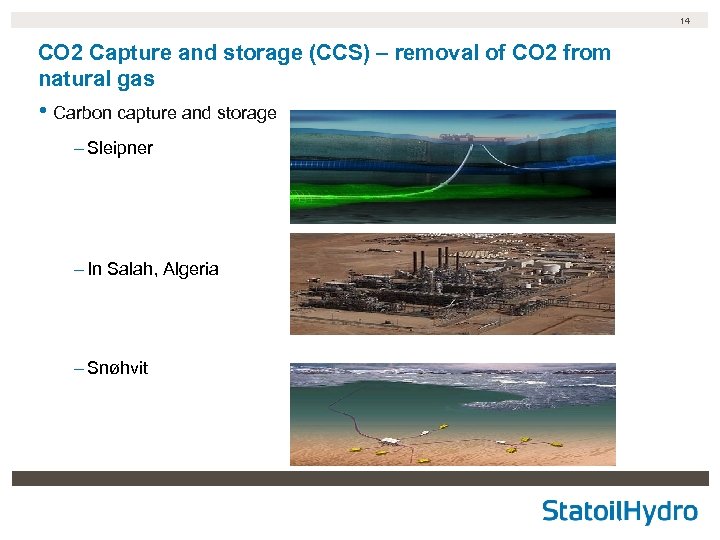 14

CO2 Capture and storage (CCS) – removal of CO2 from natural gas

• Carbon capture and storage

– Sleipner

– In Salah, Algeria

– Snøhvit

StatoilHydro